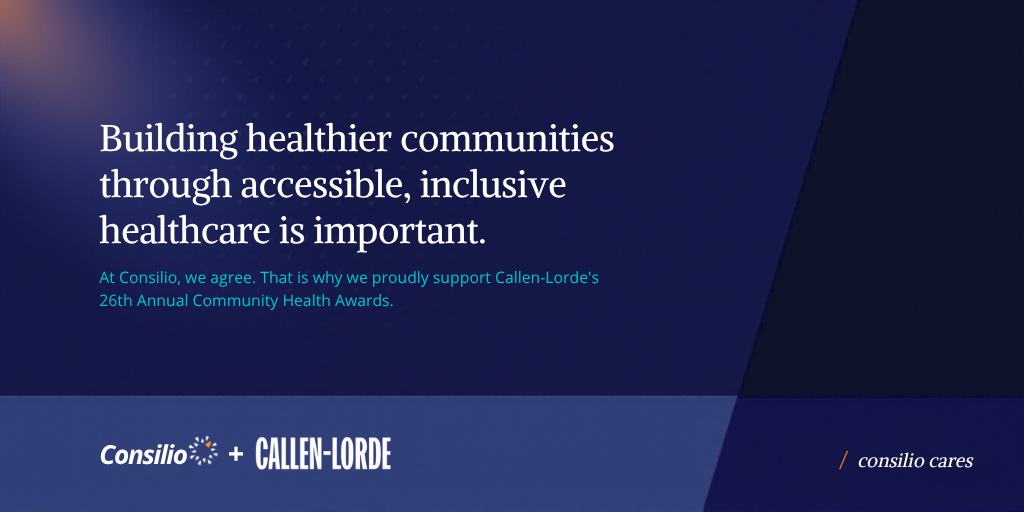 Building healthier communities through accessible, inclusive healthcare is important.

At Consilio, we agree. That is why we proudly support Callen-Lorde's 26th Annual Community Health Awards.

Consilio + CALLEN-LORDE

/ consilio cares